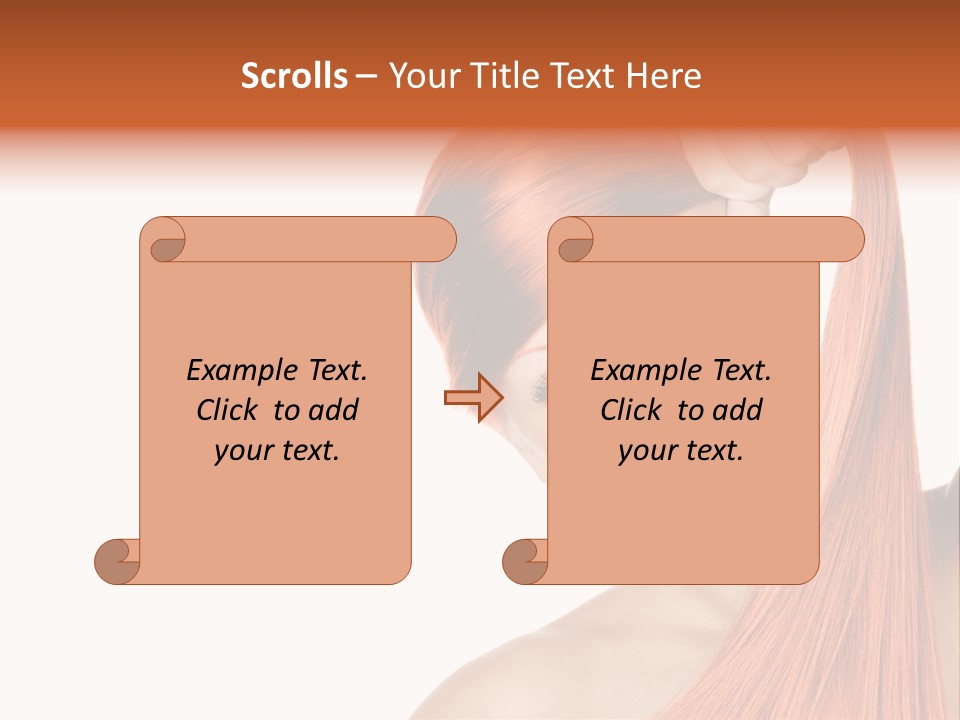 Scrolls – Your Title Text Here

Example Text. Click to add your text.

Example Text. Click to add your text.